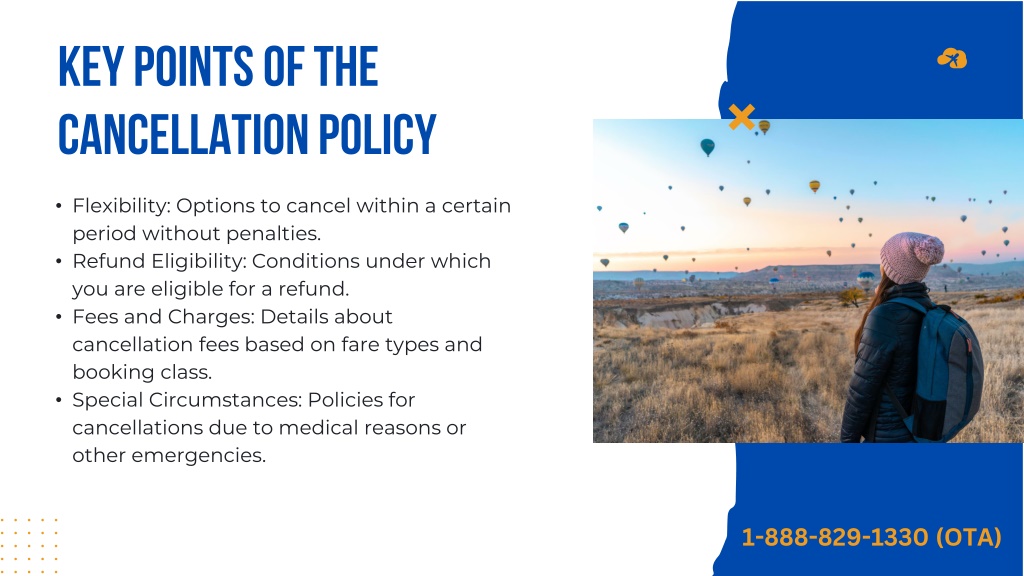 KEY POINTS OF THE CANCELLATION POLICY

• Flexibility: Options to cancel within a certain period without penalties.
• Refund Eligibility: Conditions under which you are eligible for a refund.
• Fees and Charges: Details about cancellation fees based on fare types and booking class.
• Special Circumstances: Policies for cancellations due to medical reasons or other emergencies.

1-888-829-1330 (OTA)